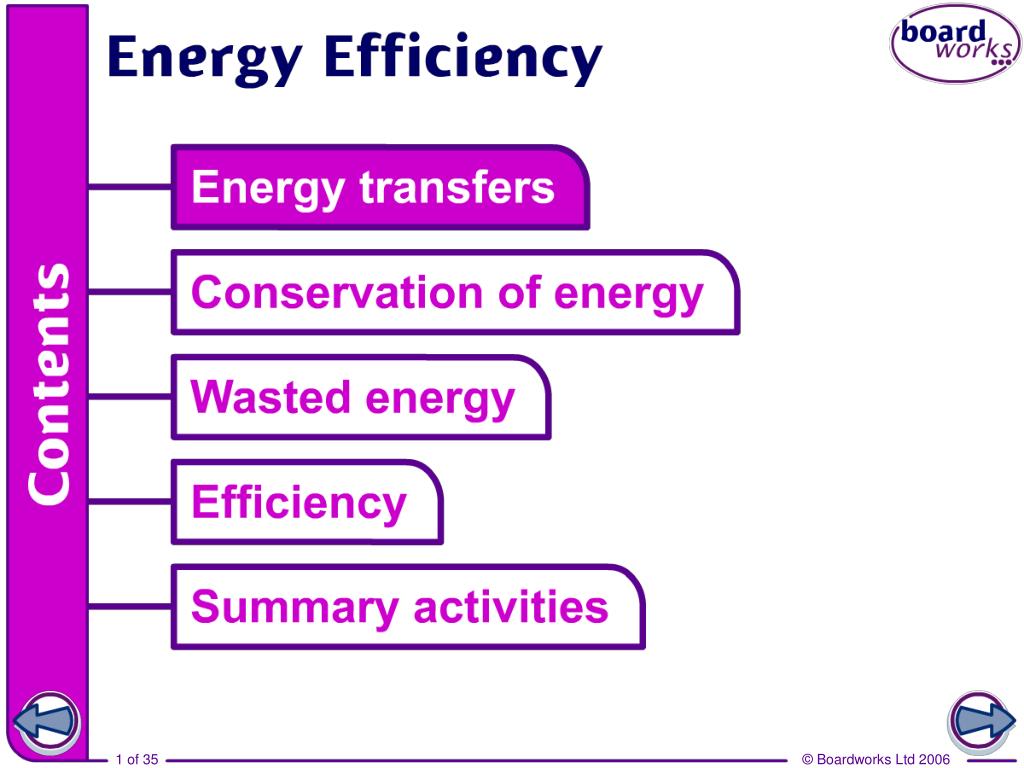 Energy Efficiency

board works

Contents

Energy transfers

Conservation of energy

Wasted energy

Efficiency

Summary activities

1 of 35

© Boardworks Ltd 2006